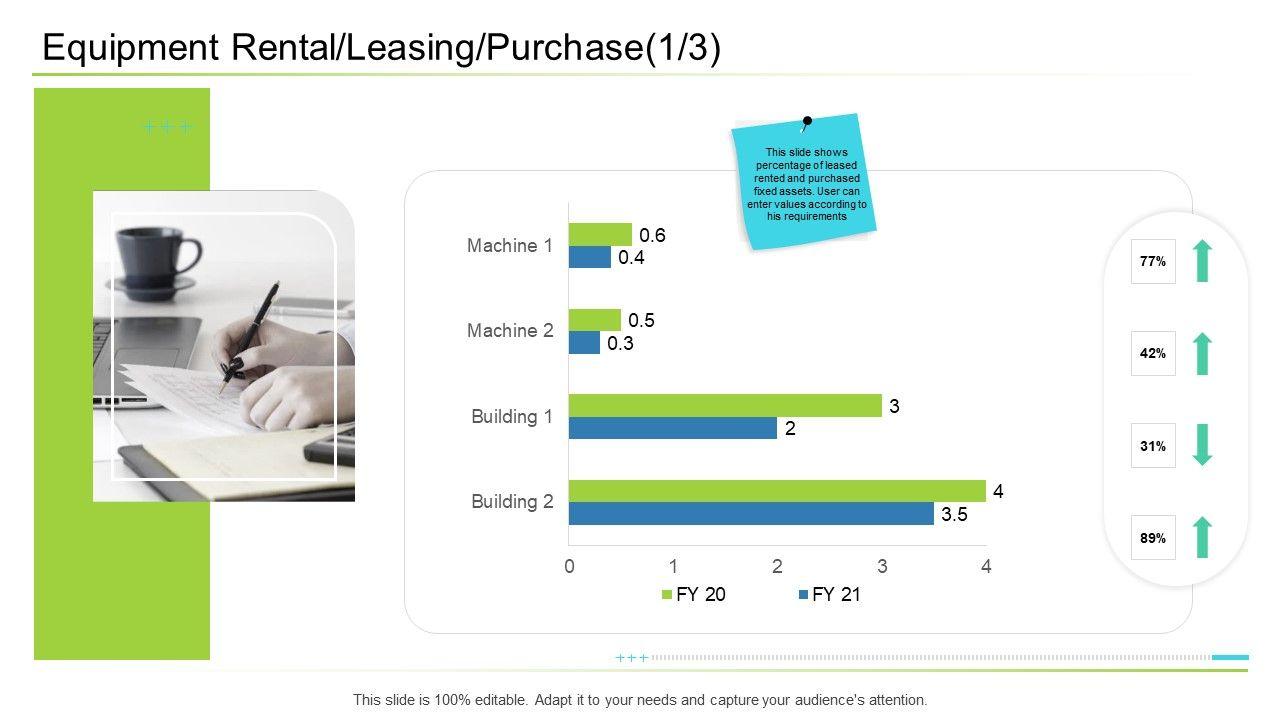 Equipment Rental/Leasing/Purchase(1/3)

+++

This slide shows percentage of leased rented and purchased fixed assets. User can enter values according to his requirements

Machine 1
0.6
0.4
Machine 2
0.5
0.3
Building 1
3
2
Building 2
4
3.5

0 1 2 3 4

FY 20 FY 21

77%

42%

31%

89%

+++

This slide is 100% editable. Adapt it to your needs and capture your audience's attention.